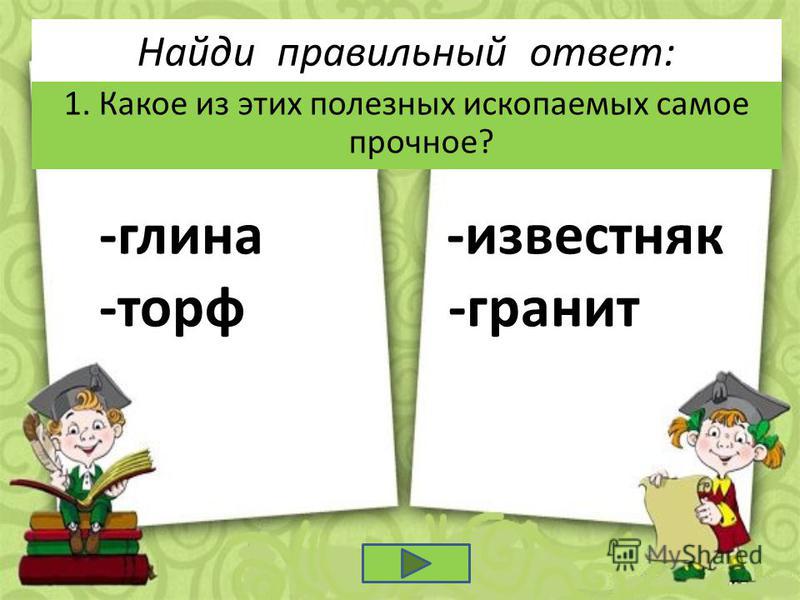 Найди правильный ответ:

1. Какое из этих полезных ископаемых самое прочное?

-глина
-торф

-известняк
-гранит

MyShared